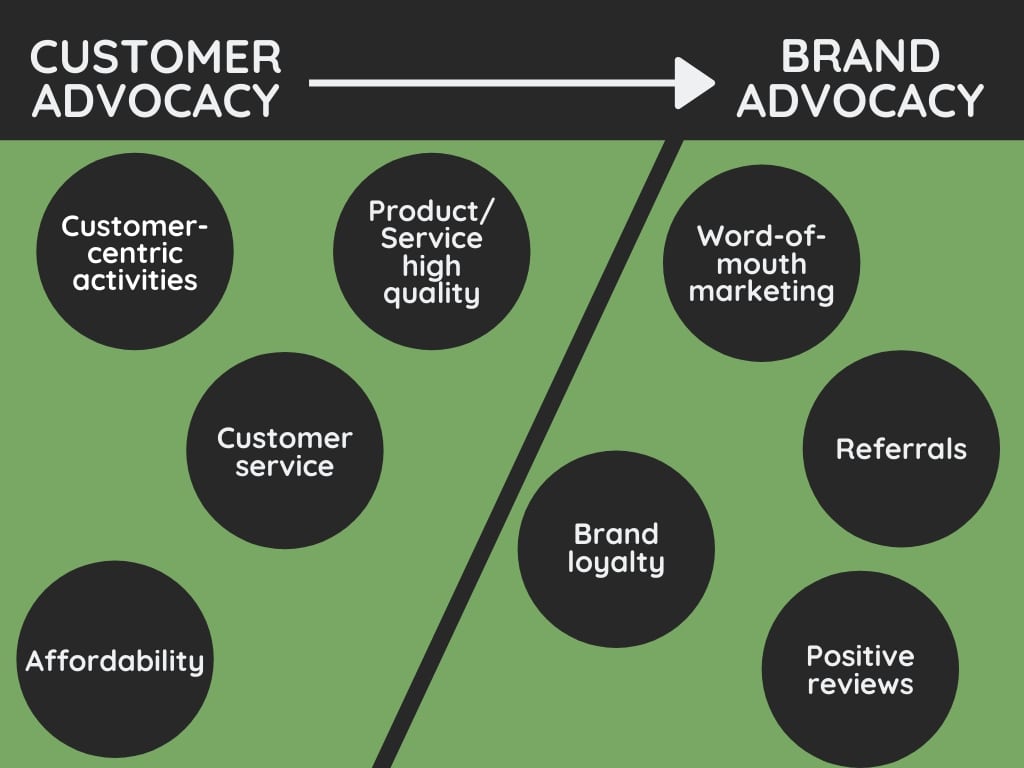 CUSTOMER ADVOCACY

BRAND ADVOCACY

Customer-centric activities

Product/ Service high quality

Customer service

Affordability

Word-of-mouth marketing

Referrals

Brand loyalty

Positive reviews